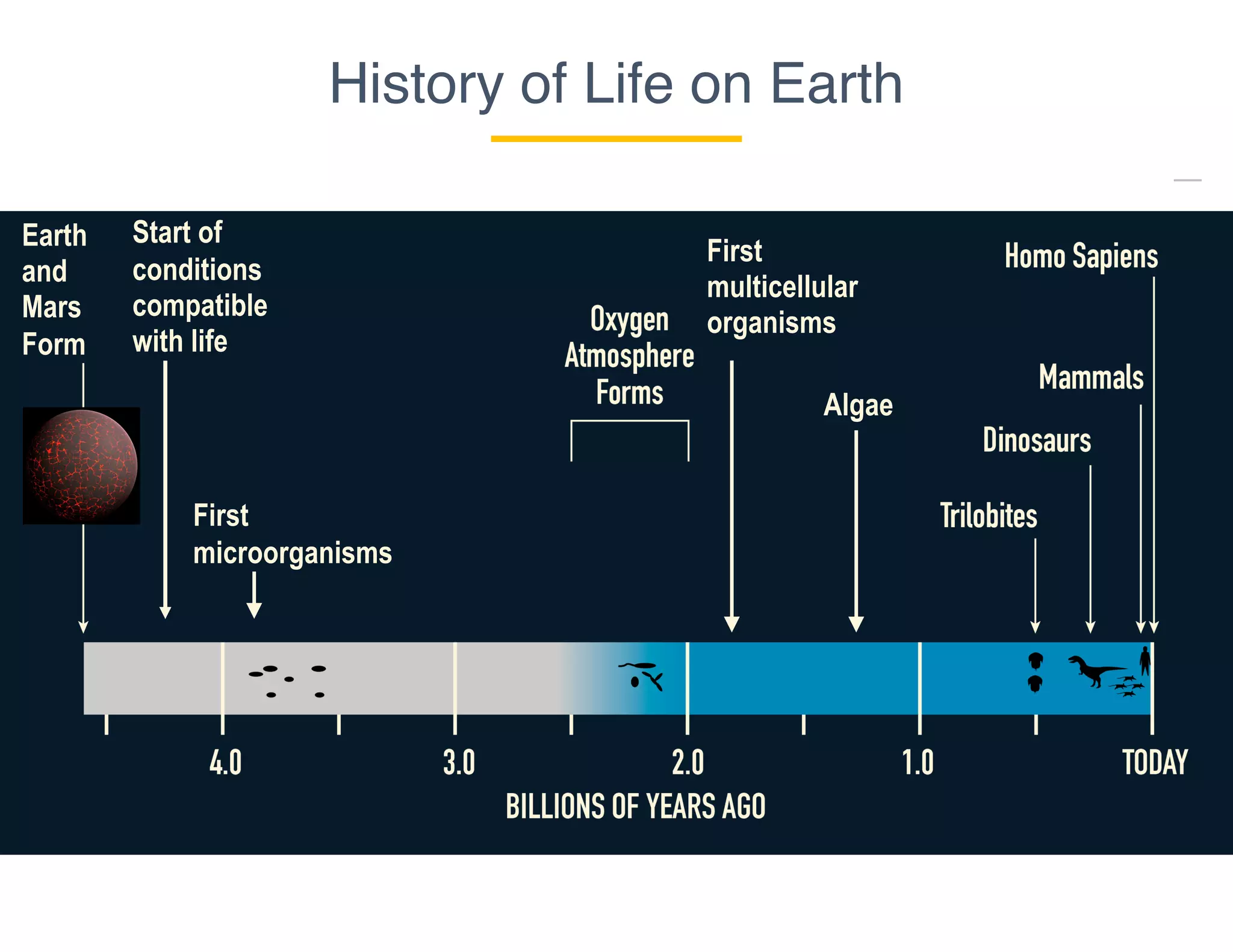 History of Life on Earth

Earth and Mars Form

Start of conditions compatible with life

First microorganisms

Oxygen Atmosphere Forms

First multicellular organisms

Algae

Trilobites

Dinosaurs

Mammals

Homo Sapiens

4.0

3.0

2.0

1.0

TODAY

BILLIONS OF YEARS AGO